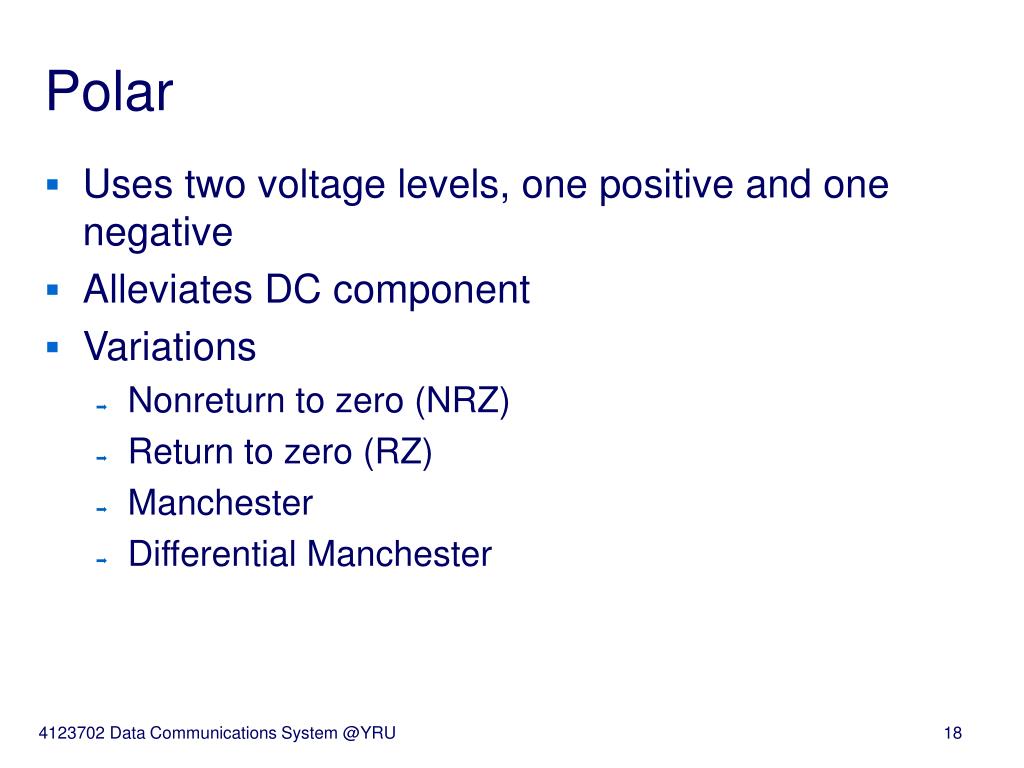 Polar

- Uses two voltage levels, one positive and one negative
- Alleviates DC component
- Variations
  - Nonreturn to zero (NRZ)
  - Return to zero (RZ)
  - Manchester
  - Differential Manchester

4123702 Data Communications System @YRU

18